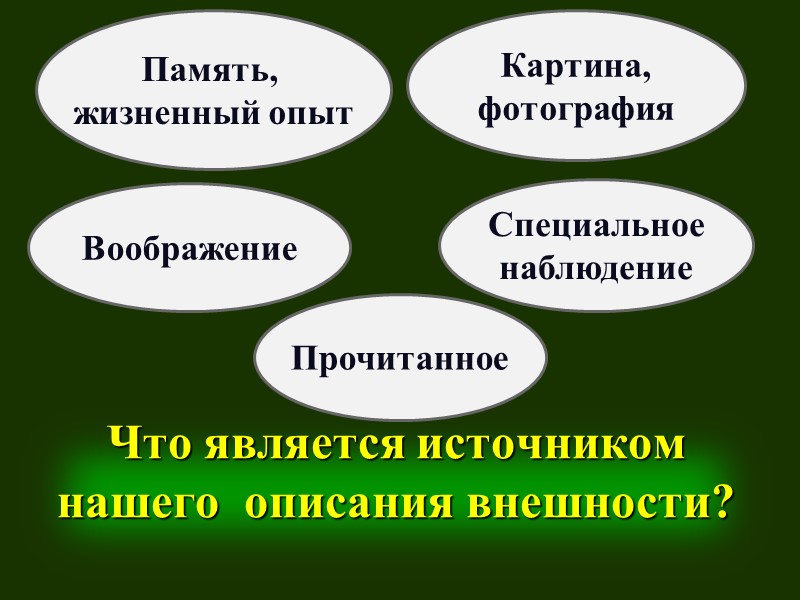 Память, жизненный опыт

Картина, фотография

Воображение

Специальное наблюдение

Прочитанное

Что является источником нашего описания внешности?